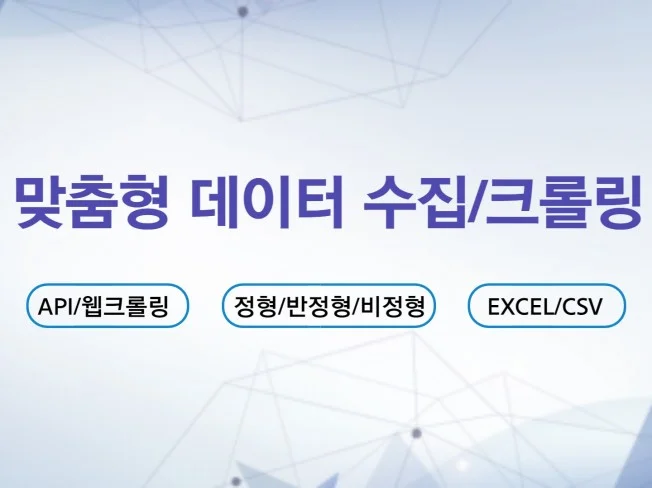 맞춤형 데이터 수집/크롤링

API/웹크롤링

정형/반정형/비정형

EXCEL/CSV